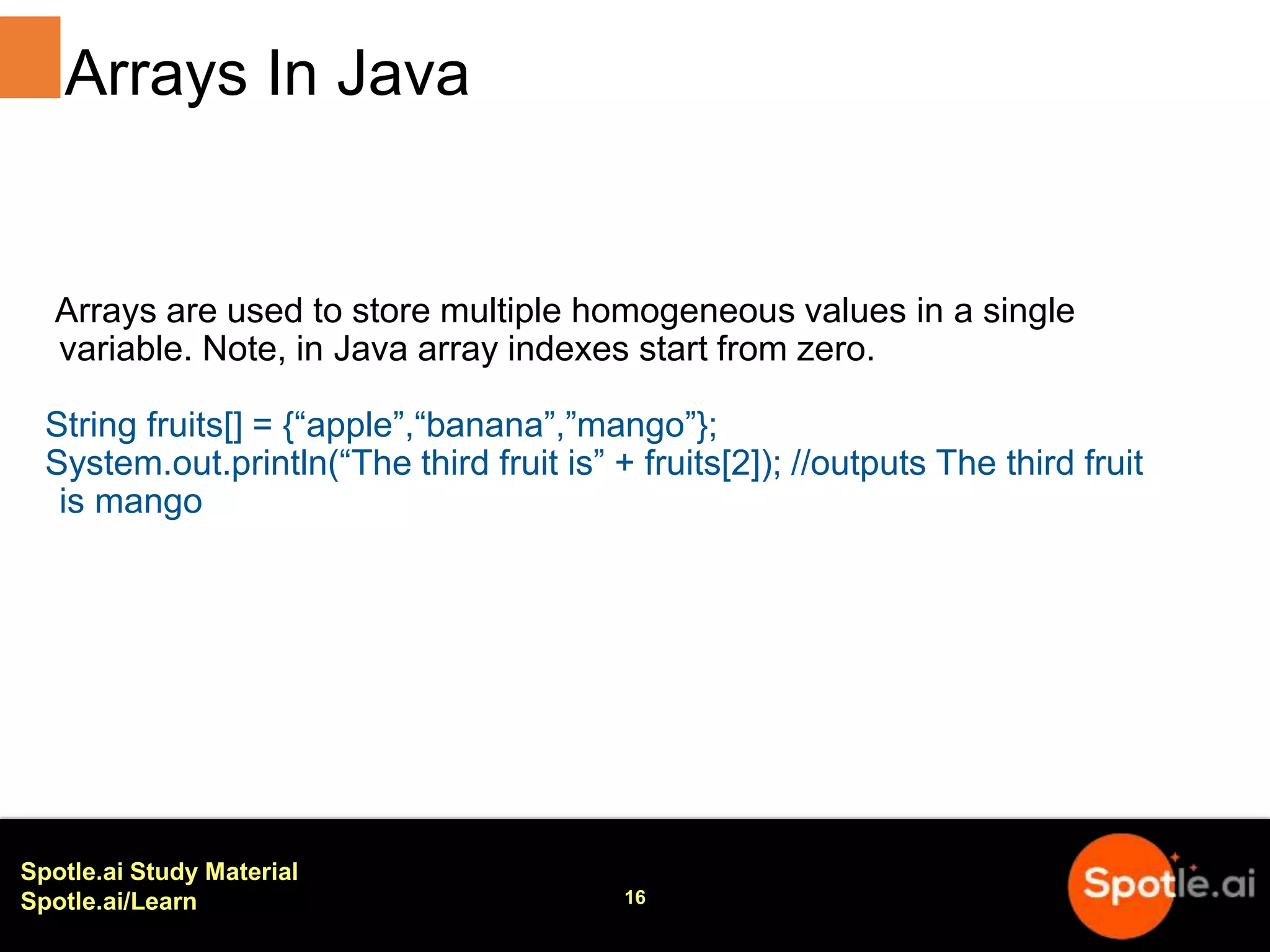 Arrays In Java

Arrays are used to store multiple homogeneous values in a single variable. Note, in Java array indexes start from zero.

String fruits[] = {“apple”,“banana”,”mango”};
System.out.println(“The third fruit is” + fruits[2]); //outputs The third fruit is mango

Spotle.ai Study Material
Spotle.ai/Learn

16

Spotle.ai